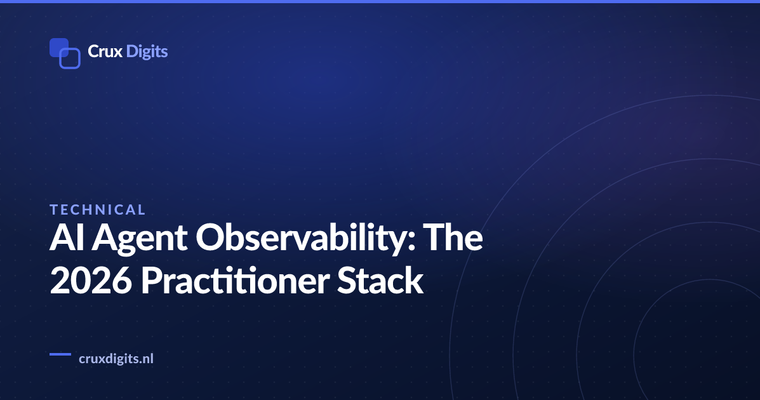 Crux Digits

TECHNICAL

AI Agent Observability: The 2026 Practitioner Stack

cruxdigits.nl